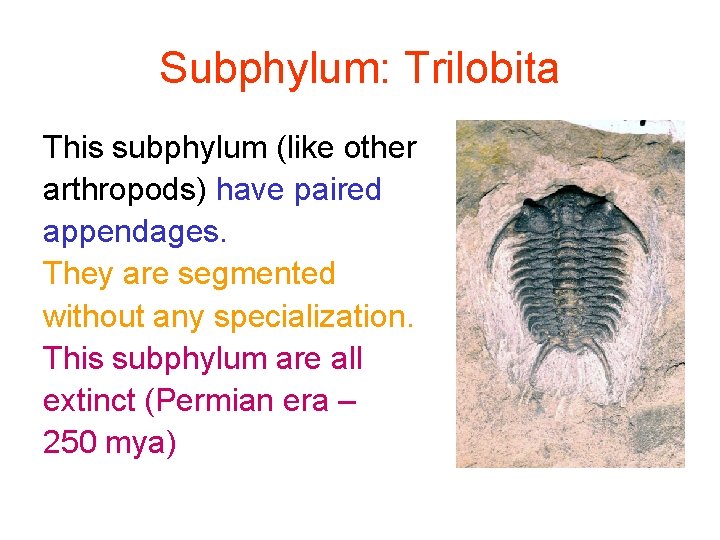 Subphylum: Trilobita

This subphylum (like other arthropods) have paired appendages.
They are segmented without any specialization.
This subphylum are all extinct (Permian era – 250 mya)